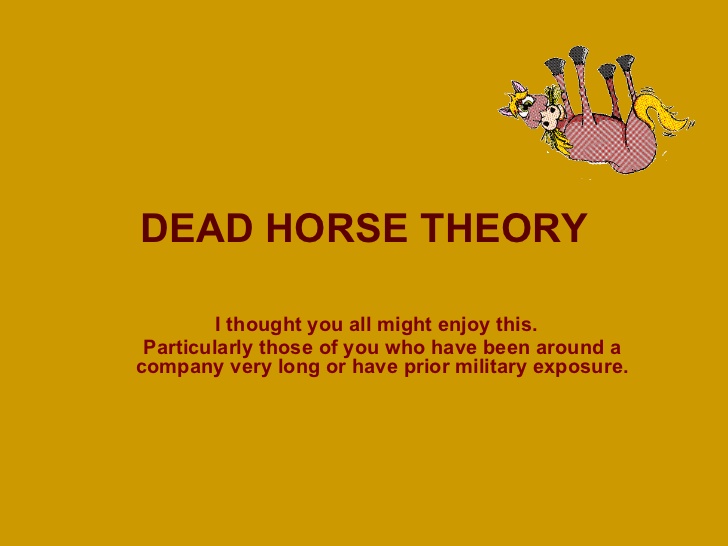 DEAD HORSE THEORY

I thought you all might enjoy this.
Particularly those of you who have been around a company very long or have prior military exposure.